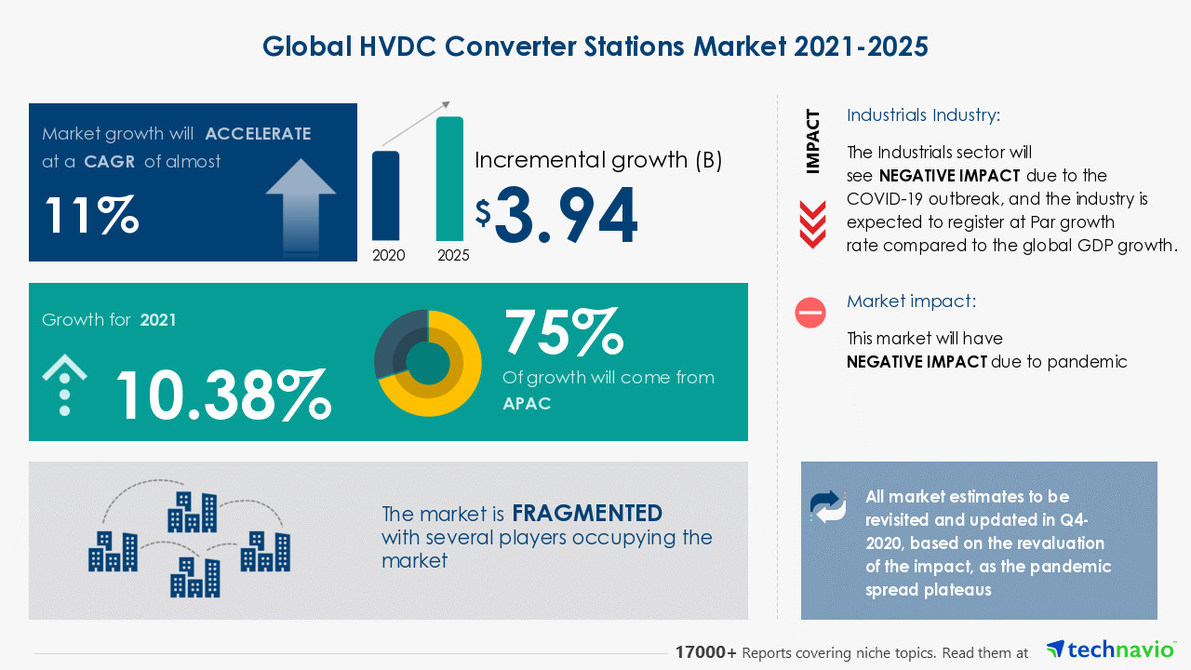 Global HVDC Converter Stations Market 2021-2025

Market growth will ACCELERATE at a CAGR of almost

11%

2020 2025

Incremental growth (B)

$3.94

Growth for 2021

10.38%

75%

Of growth will come from APAC

The market is FRAGMENTED with several players occupying the market

IMPACT

Industrials Industry:

The Industrials sector will see NEGATIVE IMPACT due to the COVID-19 outbreak, and the industry is expected to register at Par growth rate compared to the global GDP growth.

Market impact:

This market will have NEGATIVE IMPACT due to pandemic

All market estimates to be revisited and updated in Q4-2020, based on the revaluation of the impact, as the pandemic spread plateaus

17000+ Reports covering niche topics. Read them at technavio